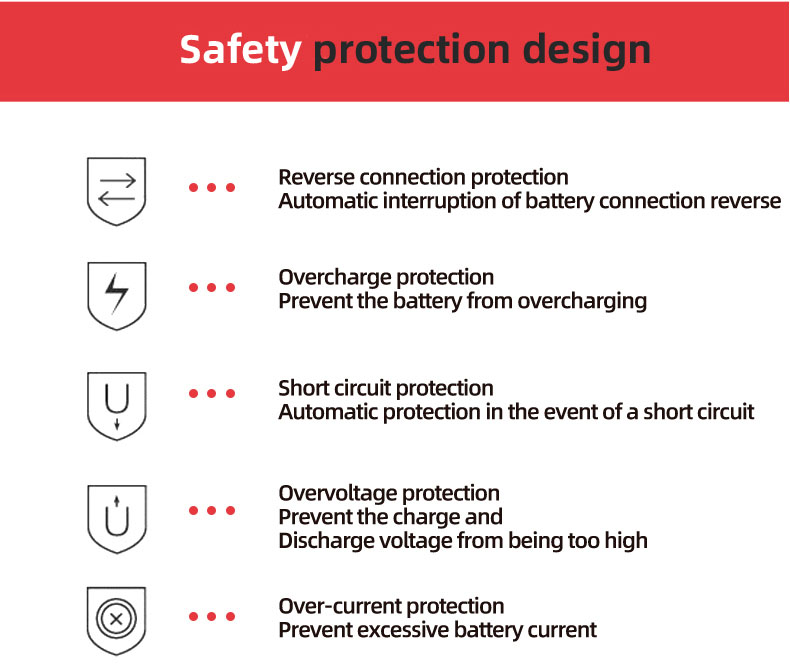 Safety protection design

Reverse connection protection
Automatic interruption of battery connection reverse

Overcharge protection
Prevent the battery from overcharging

Short circuit protection
Automatic protection in the event of a short circuit

Overvoltage protection
Prevent the charge and
Discharge voltage from being too high

Over-current protection
Prevent excessive battery current